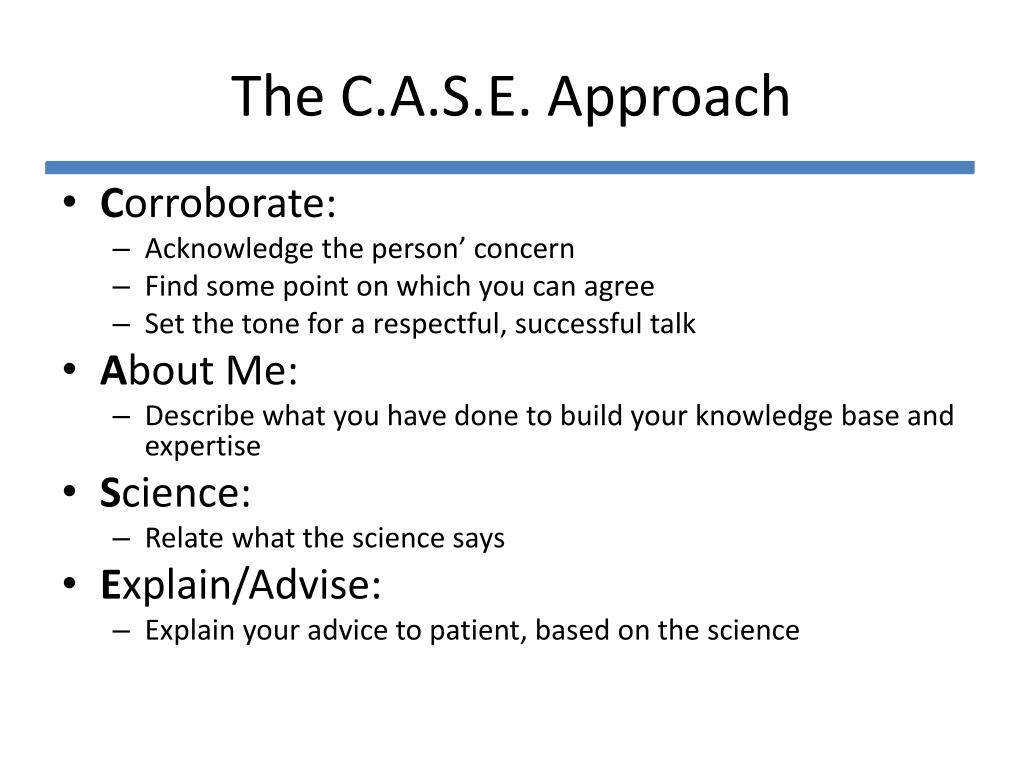 The C.A.S.E. Approach

• Corroborate:
– Acknowledge the person’ concern
– Find some point on which you can agree
– Set the tone for a respectful, successful talk

• About Me:
– Describe what you have done to build your knowledge base and expertise

• Science:
– Relate what the science says

• Explain/Advise:
– Explain your advice to patient, based on the science